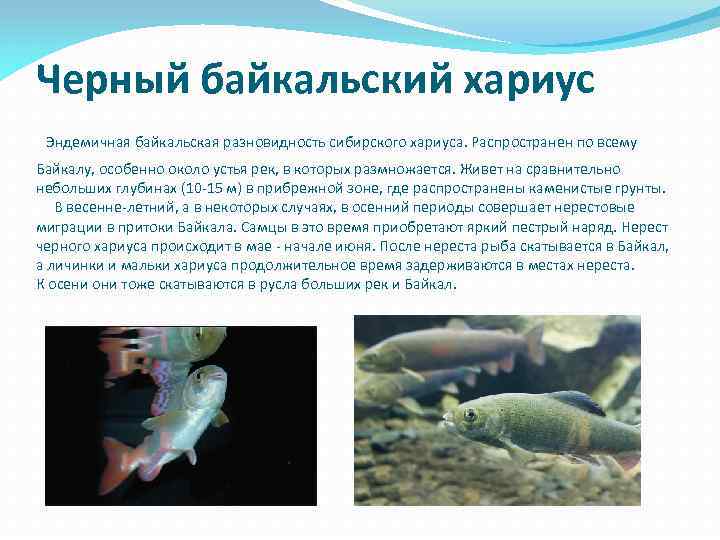 Черный байкальский хариус

Эндемичная байкальская разновидность сибирского хариуса. Распространен по всему Байкалу, особенно около устья рек, в которых размножается. Живет на сравнительно небольших глубинах (10-15 м) в прибрежной зоне, где распространены каменистые грунты.

В весенне-летний, а в некоторых случаях, в осенний периоды совершает нерестовые миграции в притоки Байкала. Самцы в это время приобретают яркий пестрый наряд. Нерест черного хариуса происходит в мае - начале июня. После нереста рыба скатывается в Байкал, а личинки и мальки хариуса продолжительное время задерживаются в местах нереста. К осени они тоже скатываются в русла больших рек и Байкал.